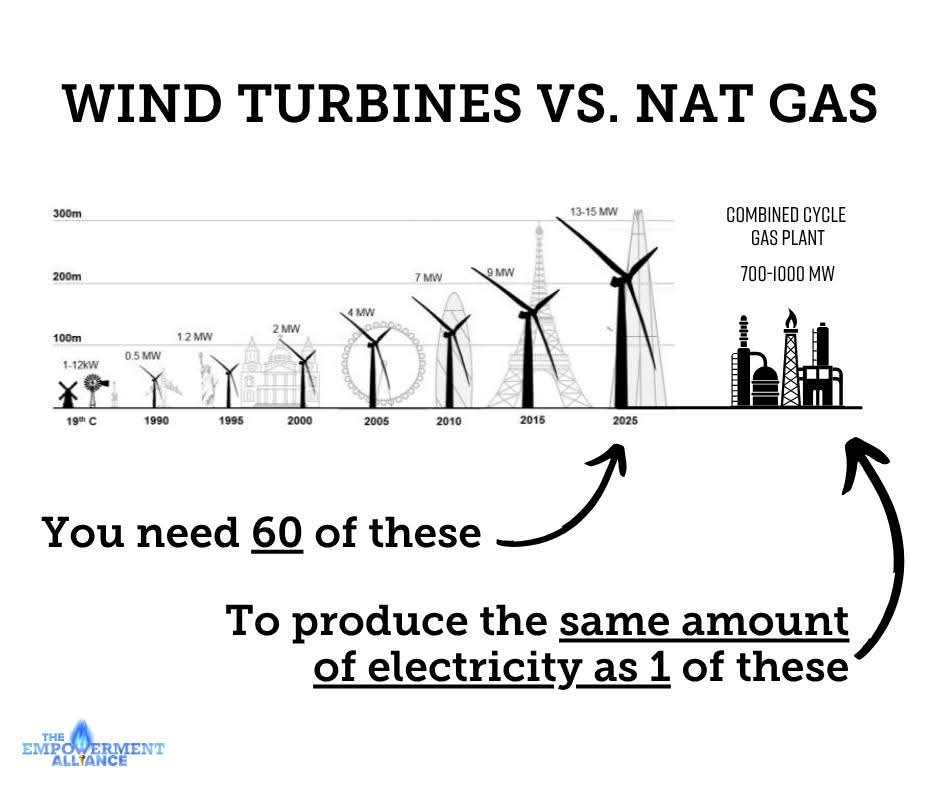 WIND TURBINES VS. NAT GAS

300m
200m
100m

1-12kW
0.5 MW
1.2 MW
2 MW
4 MW
7 MW
9 MW
13-15 MW

19th C
1990
1995
2000
2005
2010
2015
2025

COMBINED CYCLE GAS PLANT

700-1000 MW

You need 60 of these

To produce the same amount of electricity as 1 of these

THE EMPOWERMENT ALLIANCE